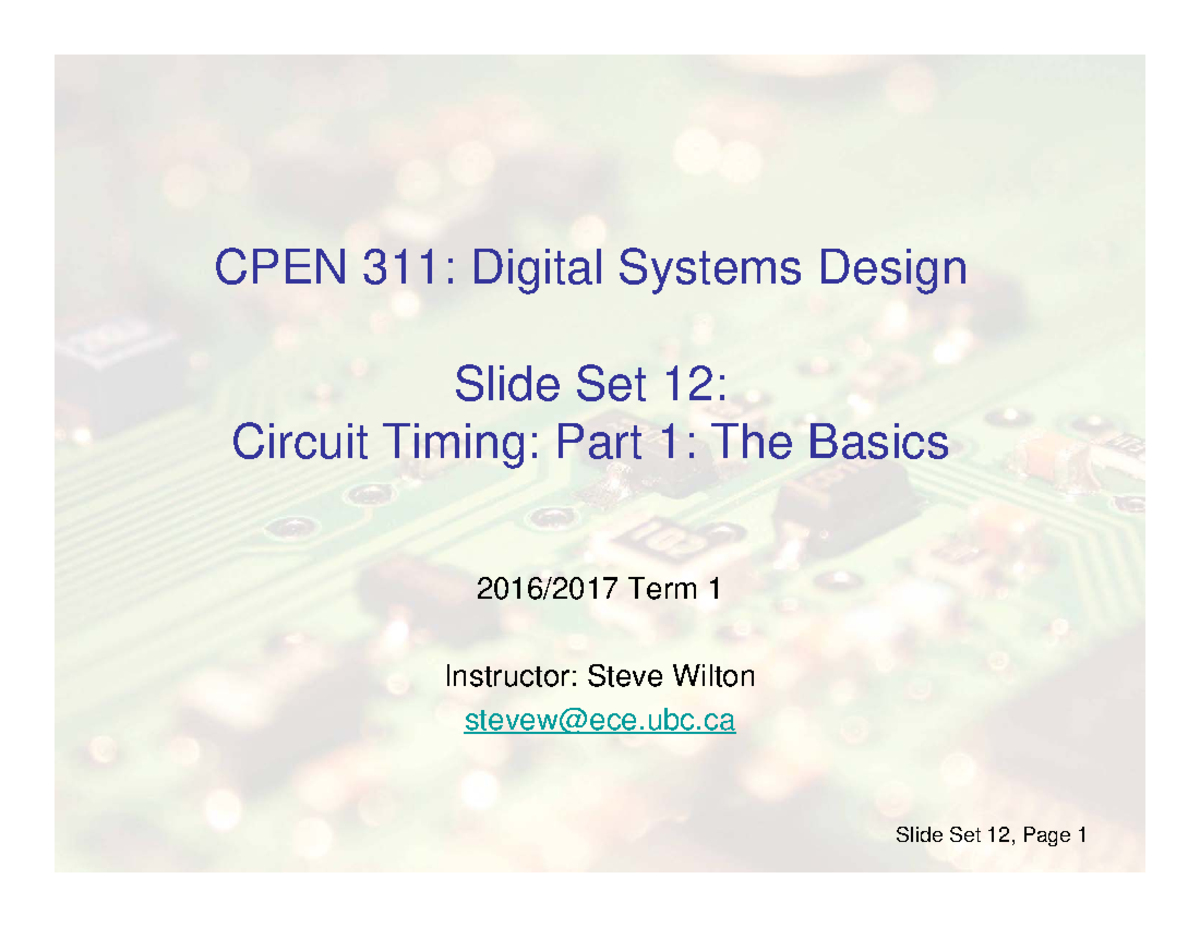 CPEN 311: Digital Systems Design

Slide Set 12:
Circuit Timing: Part 1: The Basics

2016/2017 Term 1

Instructor: Steve Wilton
stevew@ece.ubc.ca

Slide Set 12, Page 1